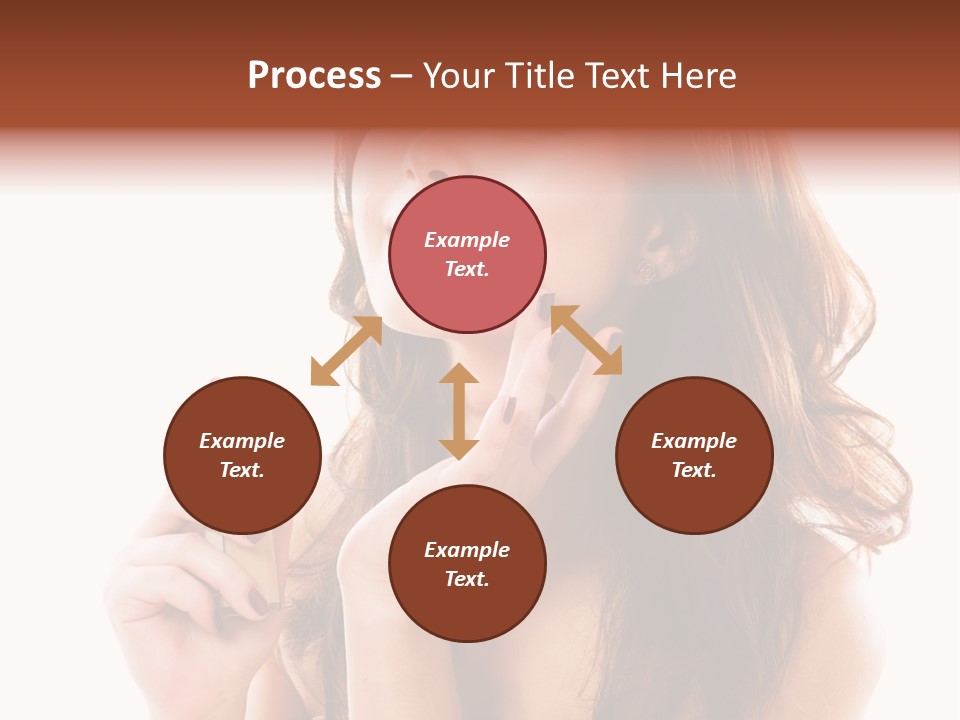 Process – Your Title Text Here

Example Text.

Example Text.

Example Text.

Example Text.